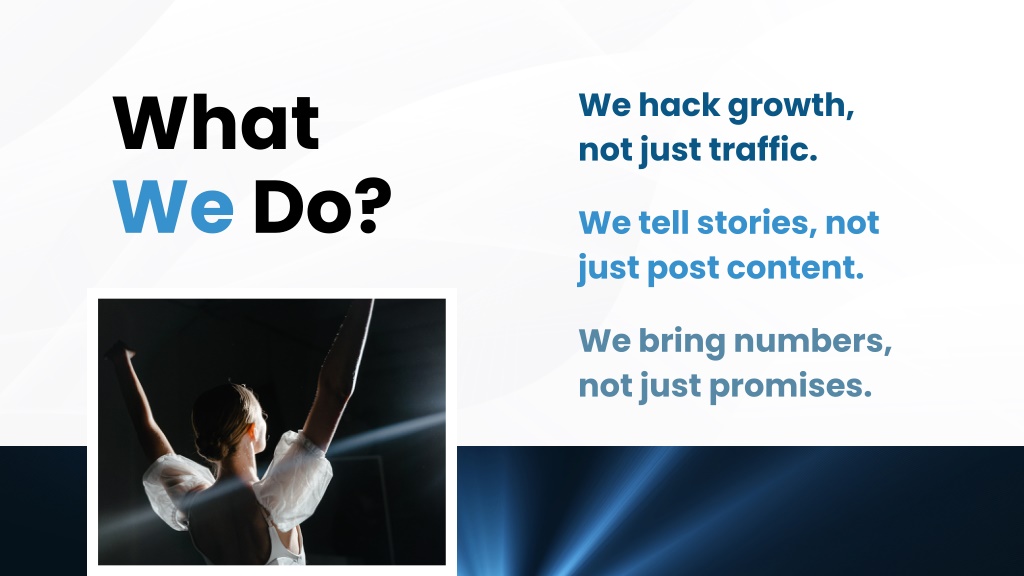 What We Do?

We hack growth, not just traffic.

We tell stories, not just post content.

We bring numbers, not just promises.